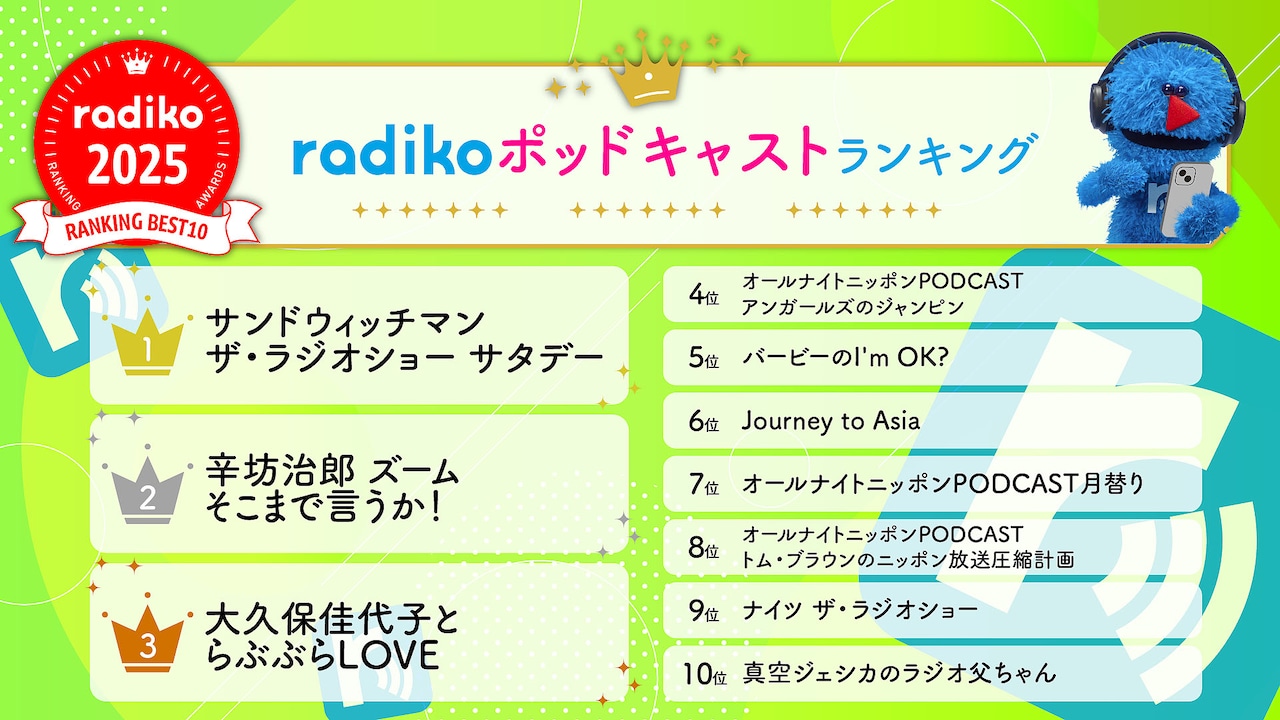 radiko 2025
RANKING AWARDS
RANKING BEST10

radikoポッドキャストランキング

1
サンドウィッチマン
ザ・ラジオショー サタデー

2
辛坊治郎 ズーム
そこまで言うか！

3
大久保佳代子と
らぶぶらLOVE

4位 オールナイトニッポンPODCAST
アンガールズのジャンピン

5位 バービーのI'm OK?

6位 Journey to Asia

7位 オールナイトニッポンPODCAST月替り

8位 オールナイトニッポンPODCAST
トム・ブラウンのニッポン放送圧縮計画

9位 ナイツ ザ・ラジオショー

10位 真空ジェシカのラジオ父ちゃん